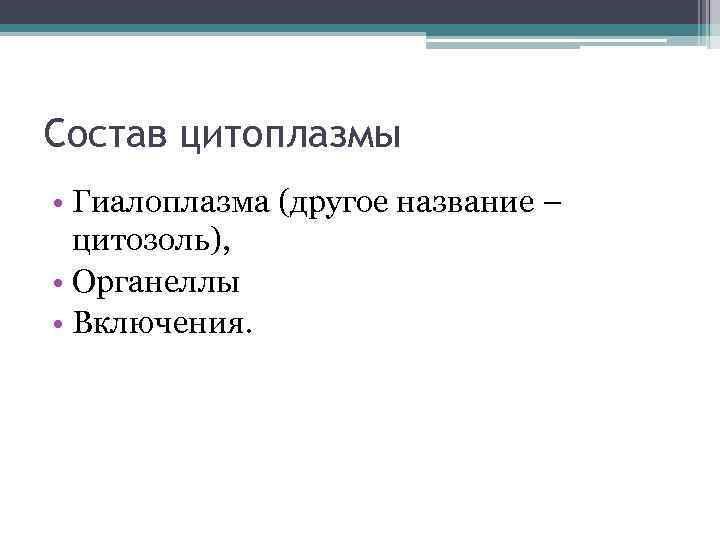 Состав цитоплазмы

• Гиалоплазма (другое название – цитозоль),
• Органеллы
• Включения.